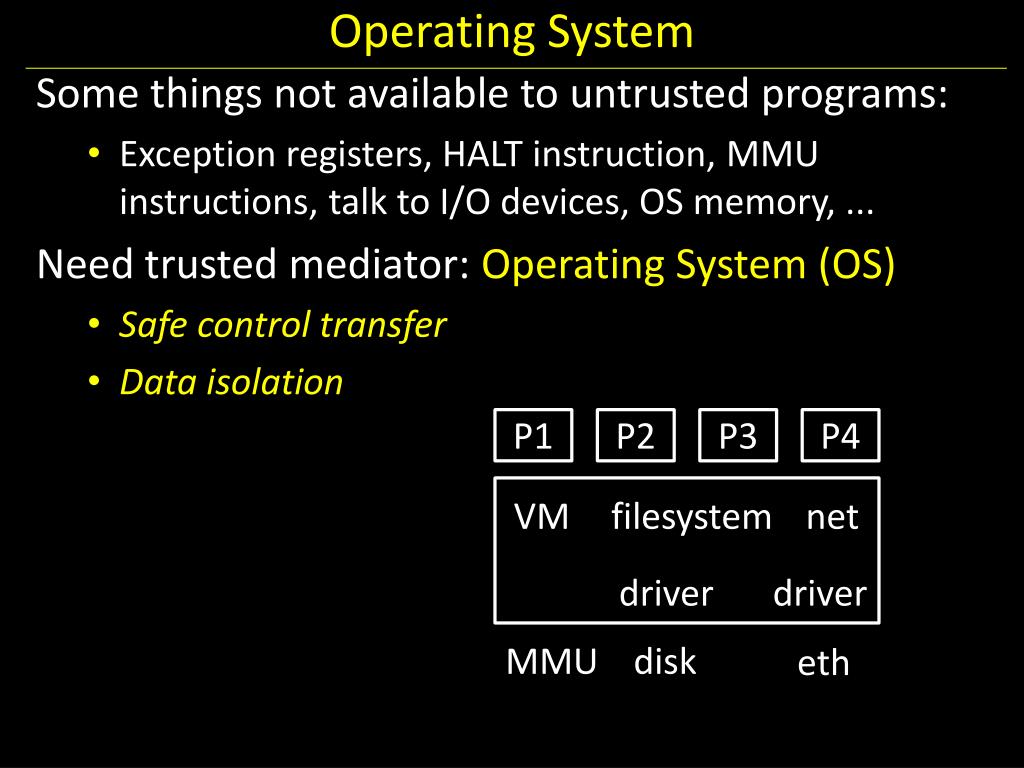 Operating System

Some things not available to untrusted programs:

• Exception registers, HALT instruction, MMU instructions, talk to I/O devices, OS memory, ...

Need trusted mediator: Operating System (OS)

• Safe control transfer
• Data isolation

P1 P2 P3 P4

VM filesystem net

driver driver

MMU disk eth